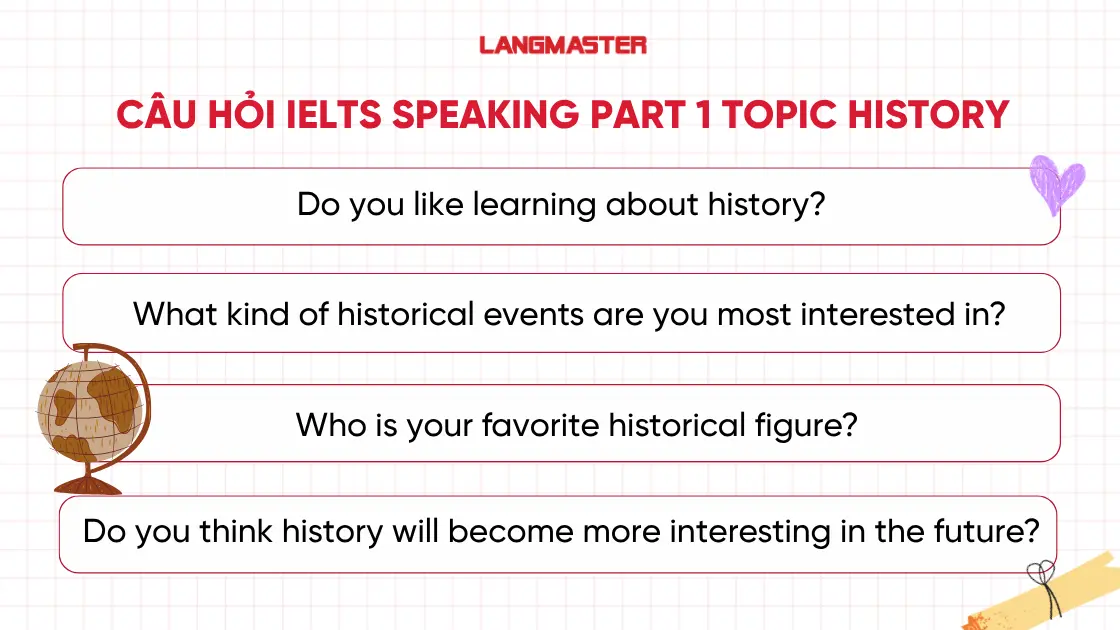 LANGMASTER

CÂU HỎI IELTS SPEAKING PART 1 TOPIC HISTORY

Do you like learning about history?

What kind of historical events are you most interested in?

Who is your favorite historical figure?

Do you think history will become more interesting in the future?